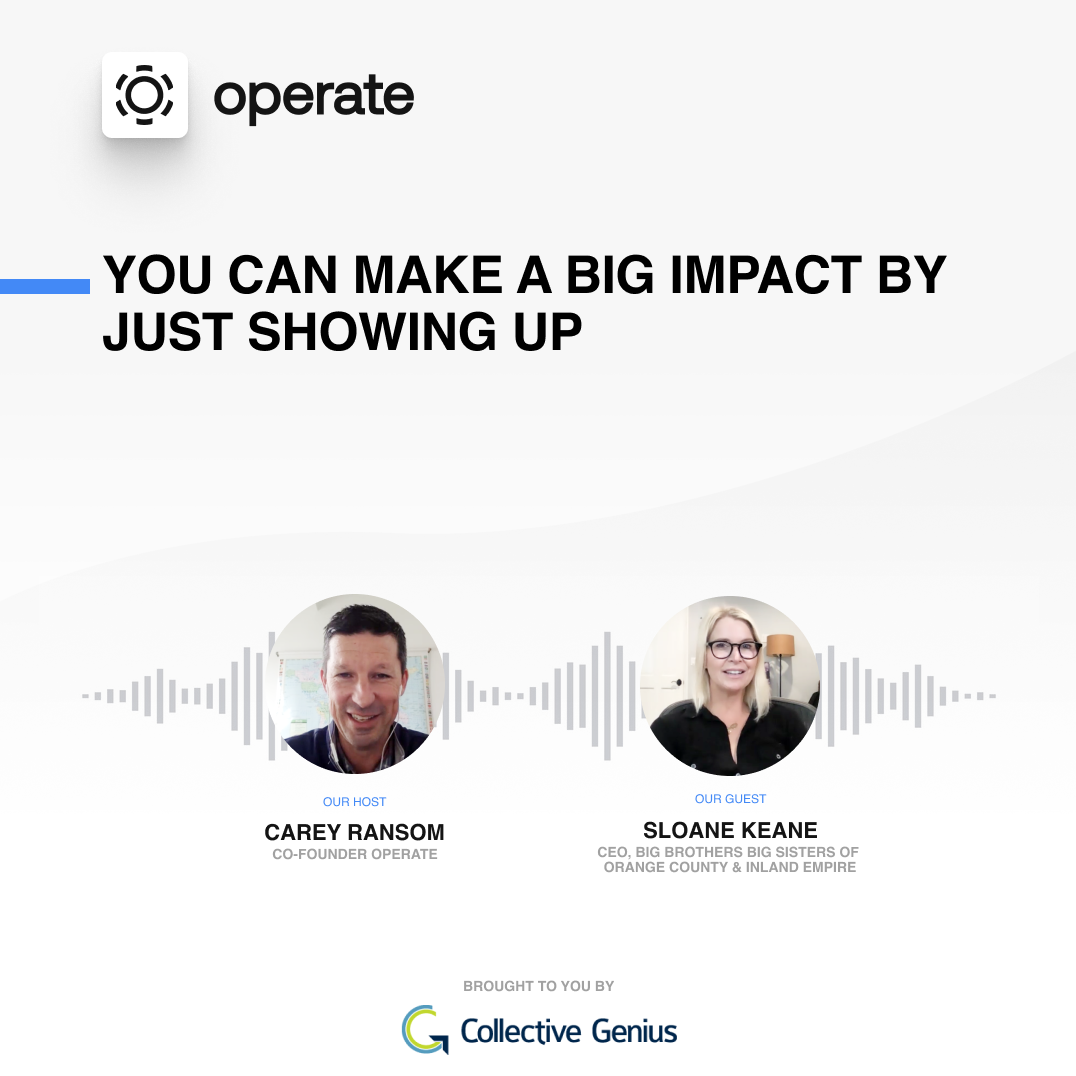 operate

YOU CAN MAKE A BIG IMPACT BY JUST SHOWING UP

OUR HOST
CAREY RANSOM
CO-FOUNDER OPERATE

OUR GUEST
SLOANE KEANE
CEO, BIG BROTHERS BIG SISTERS OF ORANGE COUNTY & INLAND EMPIRE

BROUGHT TO YOU BY
Collective Genius